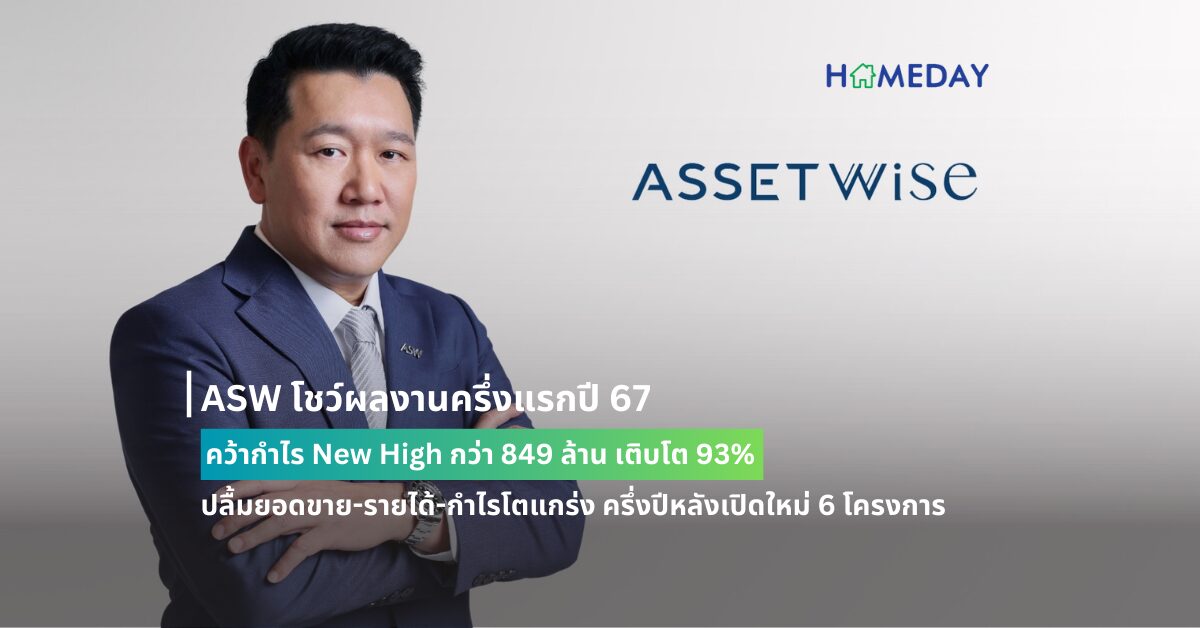 HOMEDAY

ASSETWISE

ASW

ASW โชว์ผลงานครึ่งแรกปี 67

คว้ากำไร New High กว่า 849 ล้าน เติบโต 93%

ปลื้มยอดขาย-รายได้-กำไรโตแกร่ง ครึ่งปีหลังเปิดใหม่ 6 โครงการ